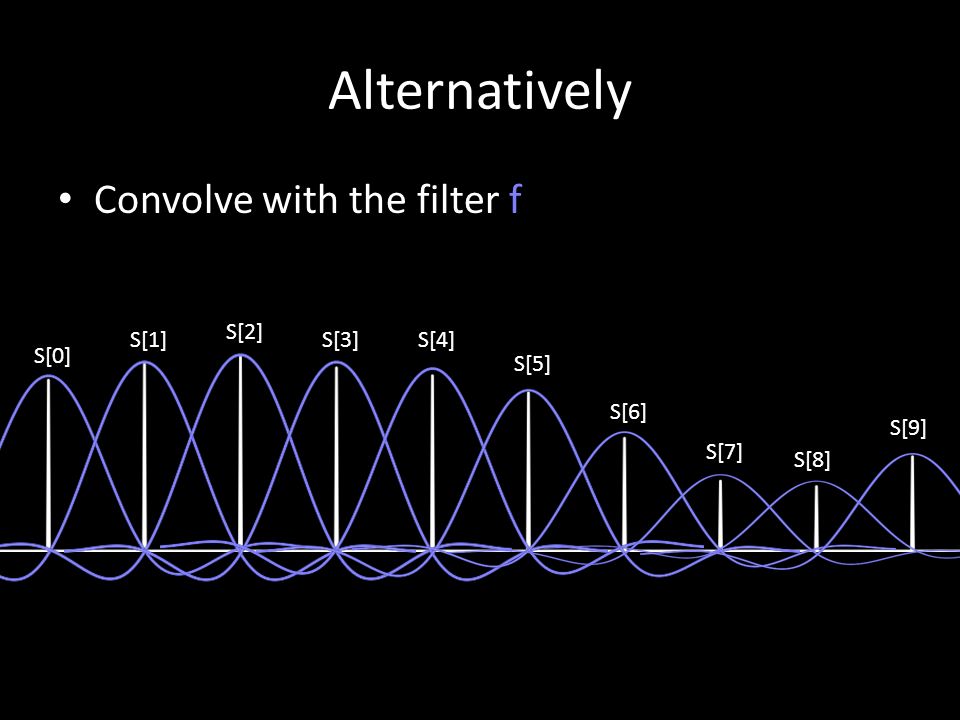 Alternatively

• Convolve with the filter f

S[0] S[1] S[2] S[3] S[4] S[5] S[6] S[7] S[8] S[9]